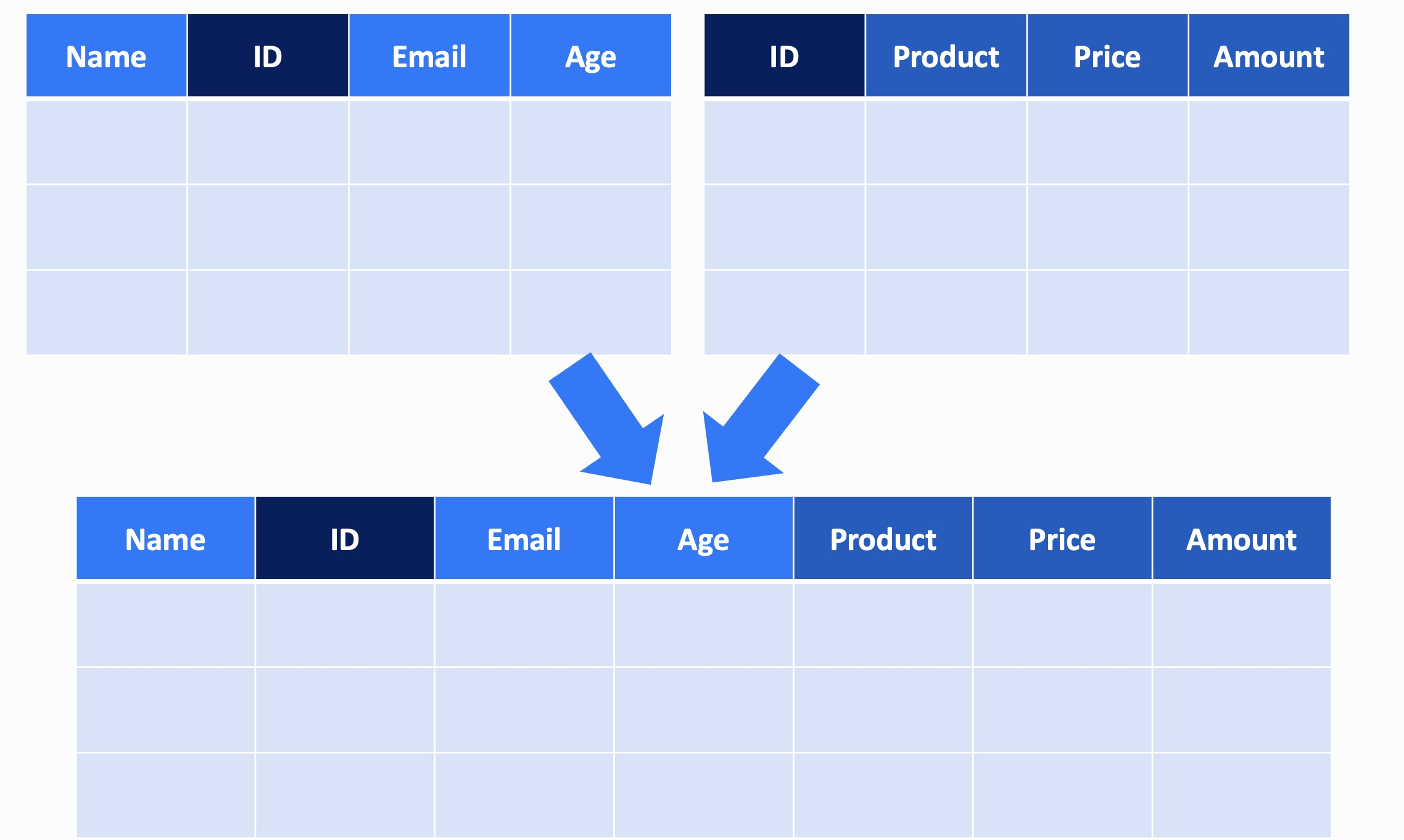 | Name | ID | Email | Age |
|---|---|---|---|
| | | | |
| | | | |
| | | | |

| ID | Product | Price | Amount |
|---|---|---|---|
| | | | |
| | | | |
| | | | |

| Name | ID | Email | Age | Product | Price | Amount |
|---|---|---|---|---|---|---|
| | | | | | | |
| | | | | | | |
| | | | | | | |